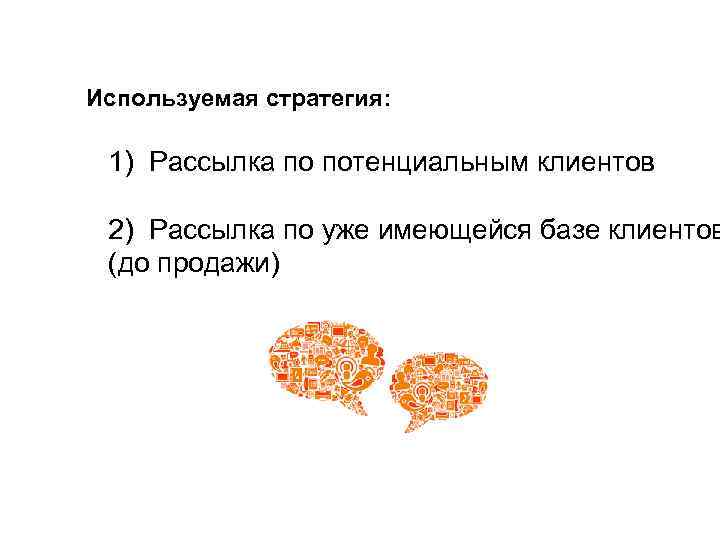 Используемая стратегия:

1) Рассылка по потенциальным клиентов

2) Рассылка по уже имеющейся базе клиентов (до продажи)